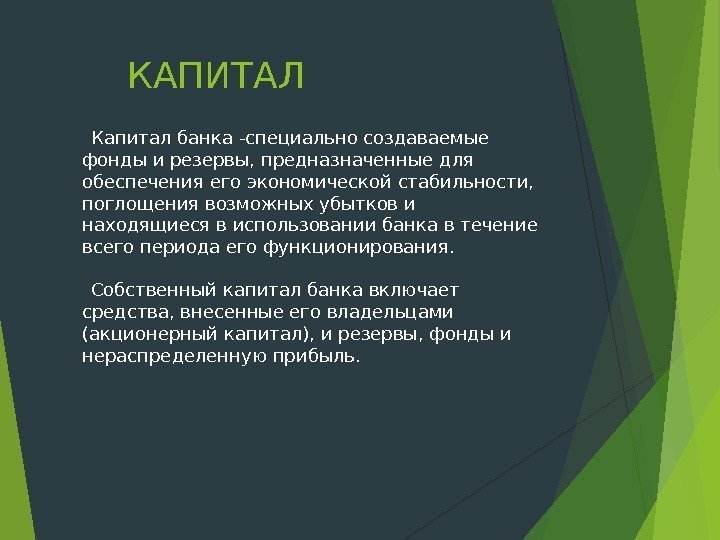 КАПИТАЛ

Капитал банка -специально создаваемые фонды и резервы, предназначенные для обеспечения его экономической стабильности, поглощения возможных убытков и находящиеся в использовании банка в течение всего периода его функционирования.

Собственный капитал банка включает средства, внесенные его владельцами (акционерный капитал), и резервы, фонды и нераспределенную прибыль.